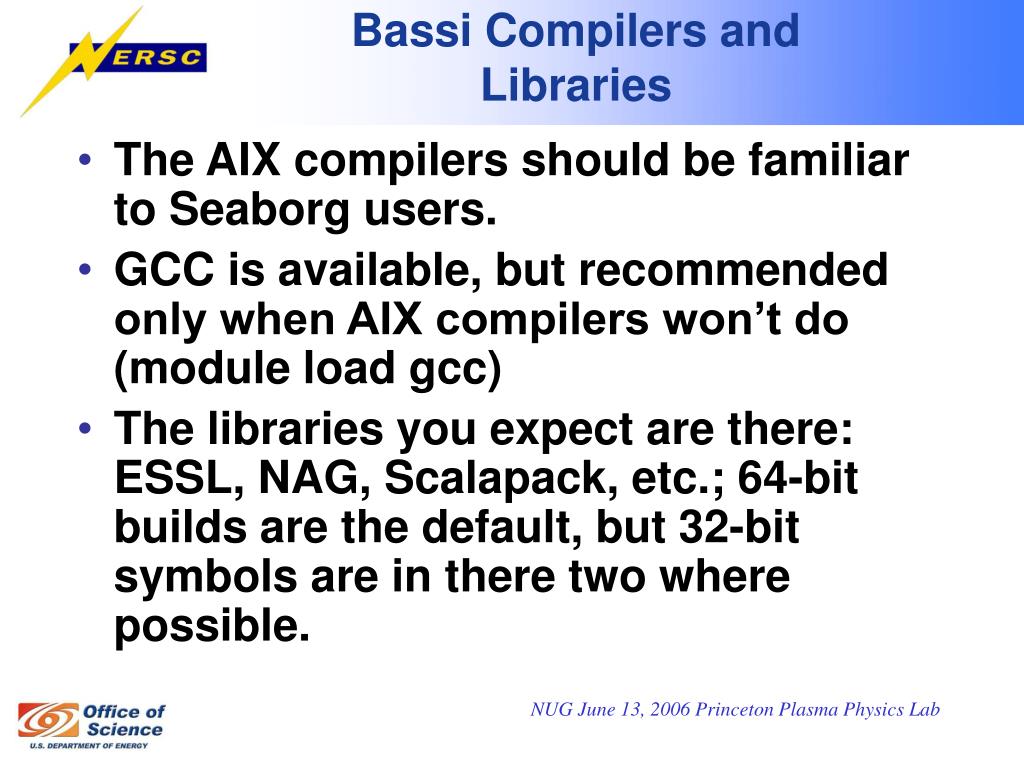 NERSC

Bassi Compilers and Libraries

• The AIX compilers should be familiar to Seaborg users.
• GCC is available, but recommended only when AIX compilers won't do (module load gcc)
• The libraries you expect are there: ESSL, NAG, Scalapack, etc.; 64-bit builds are the default, but 32-bit symbols are in there two where possible.

Office of Science
U.S. DEPARTMENT OF ENERGY

NUG June 13, 2006 Princeton Plasma Physics Lab